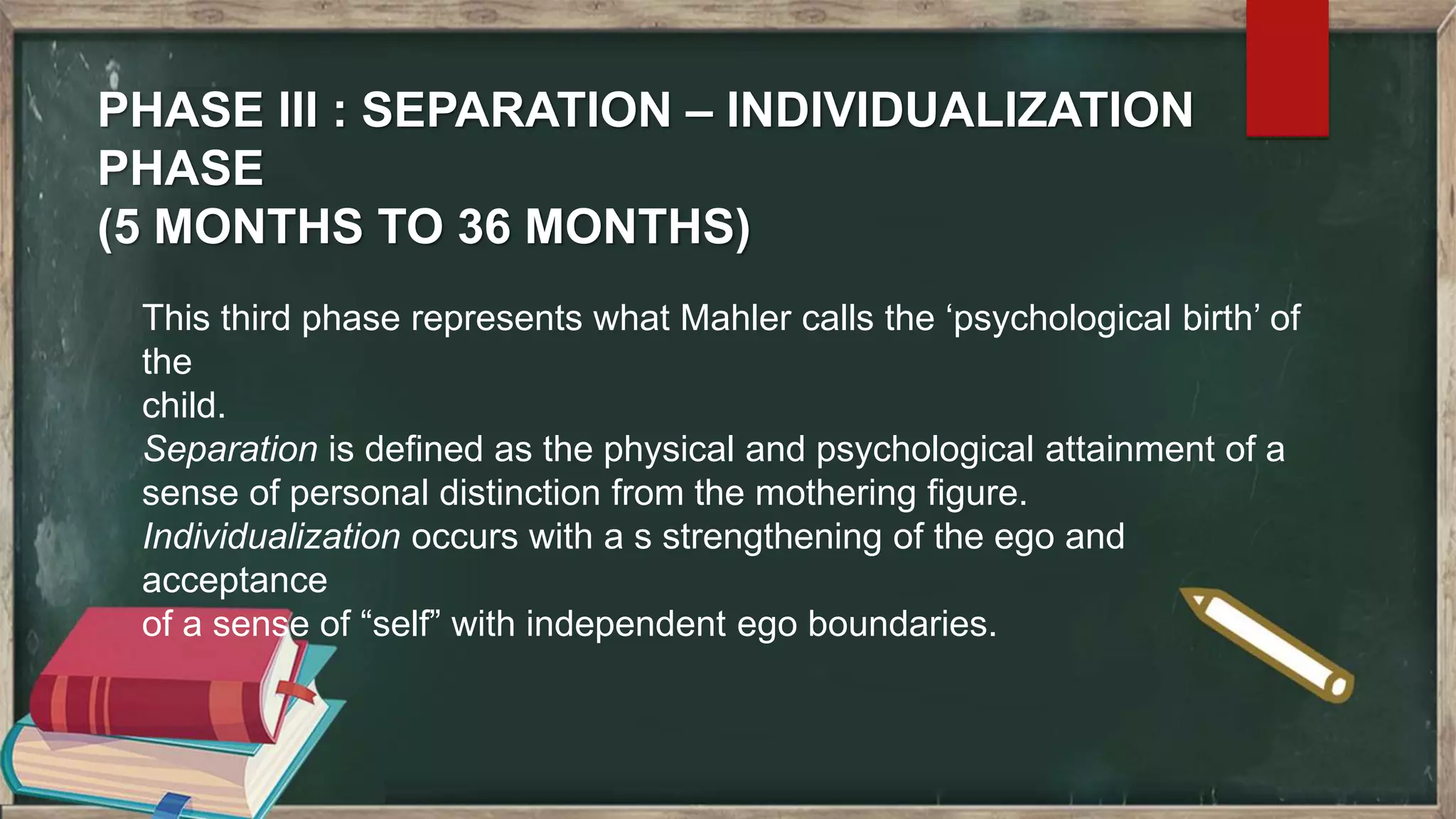 PHASE III : SEPARATION – INDIVIDUALIZATION PHASE
(5 MONTHS TO 36 MONTHS)

This third phase represents what Mahler calls the ‘psychological birth’ of the child.
Separation is defined as the physical and psychological attainment of a sense of personal distinction from the mothering figure.
Individualization occurs with a s strengthening of the ego and acceptance of a sense of “self” with independent ego boundaries.